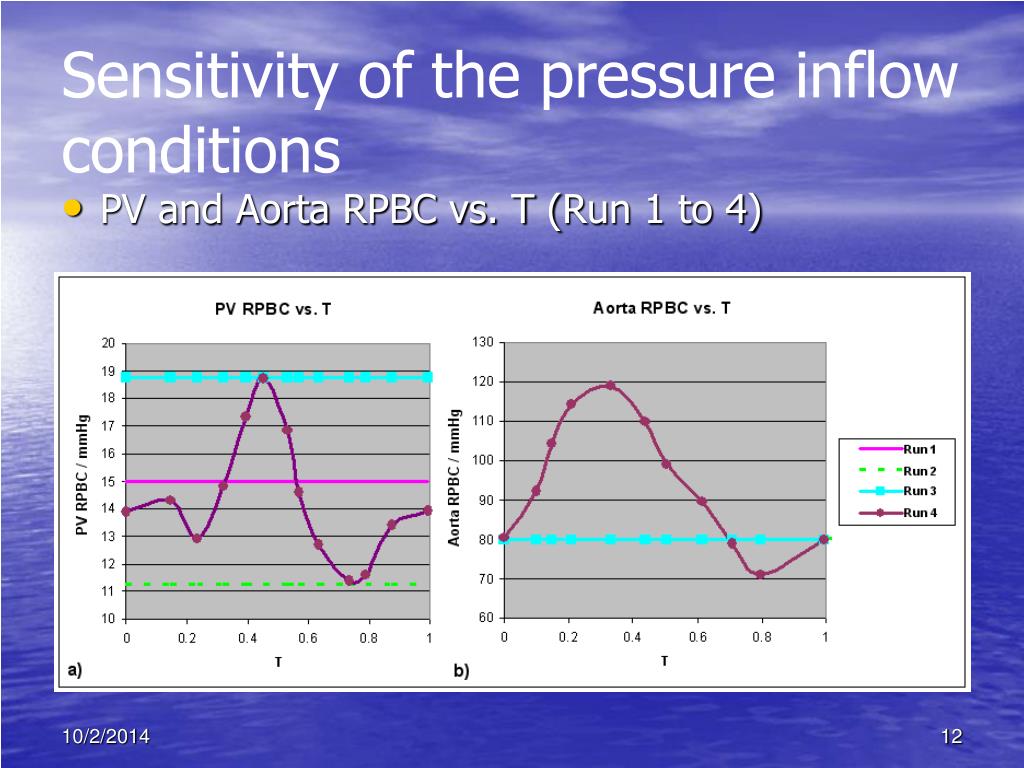 Sensitivity of the pressure inflow conditions

• PV and Aorta RPBC vs. T (Run 1 to 4)

PV RPBC vs. T

PV RPBC / mmHg

20
19
18
17
16
15
14
13
12
11
10

0 0.2 0.4 0.6 0.8 1

T

a)

Aorta RPBC vs. T

Aorta RPBC / mmHg

130
120
110
100
90
80
70
60

0 0.2 0.4 0.6 0.8 1

T

b)

Run 1
Run 2
Run 3
Run 4

10/2/2014

12